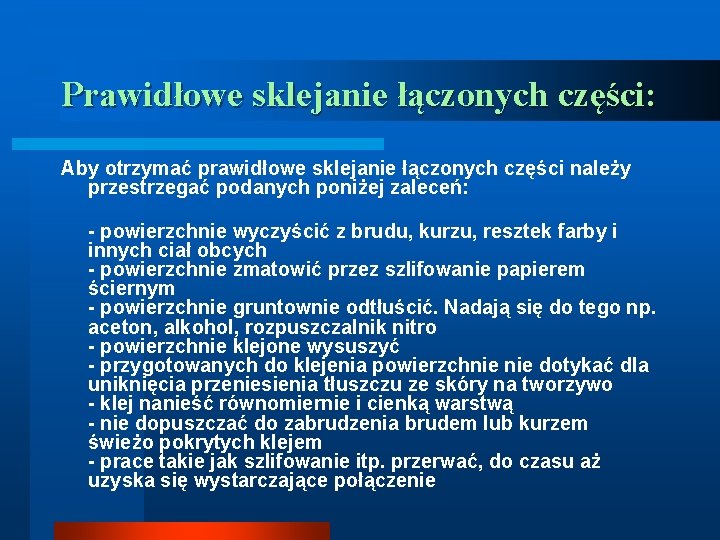 Prawidłowe sklejanie łączonych części:

Aby otrzymać prawidłowe sklejanie łączonych części należy przestrzegać podanych poniżej zaleceń:

- powierzchnie wyczyścić z brudu, kurzu, resztek farby i innych ciał obcych
- powierzchnie zmatowić przez szlifowanie papierem ściernym
- powierzchnie gruntownie odtłuścić. Nadają się do tego np. aceton, alkohol, rozpuszczalnik nitro
- powierzchnie klejone wysuszyć
- przygotowanych do klejenia powierzchnie nie dotykać dla uniknięcia przeniesienia tłuszczu ze skóry na tworzywo
- klej nanieść równomiernie i cienką warstwą
- nie dopuszczać do zabrudzenia brudem lub kurzem świeżo pokrytych klejem
- prace takie jak szlifowanie itp. przerwać, do czasu aż uzyska się wystarczające połączenie